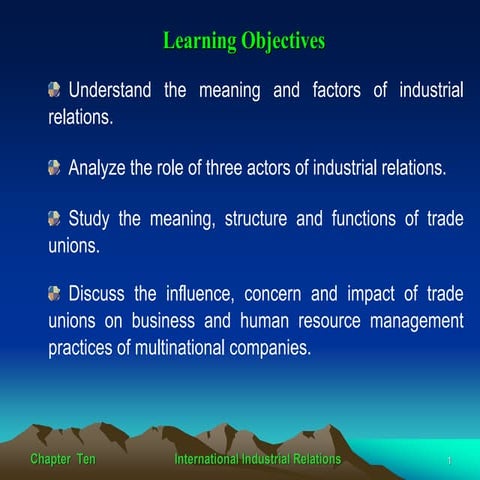 Learning Objectives

Understand the meaning and factors of industrial relations.

Analyze the role of three actors of industrial relations.

Study the meaning, structure and functions of trade unions.

Discuss the influence, concern and impact of trade unions on business and human resource management practices of multinational companies.

Chapter Ten International Industrial Relations 1